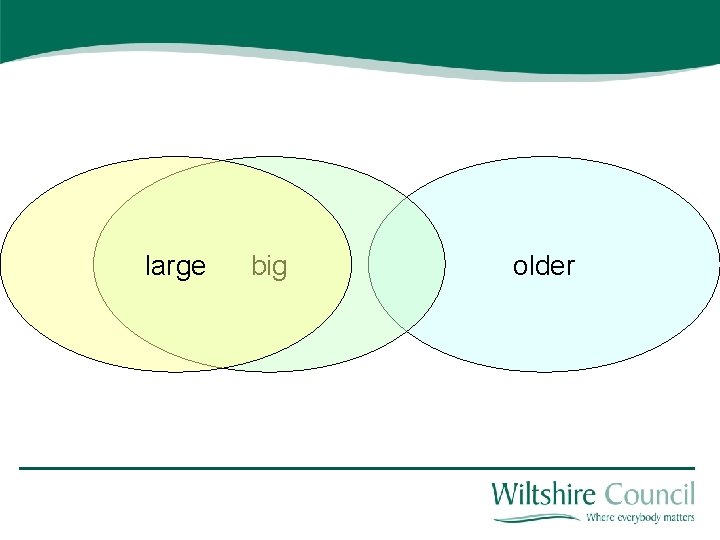 large big

older

Wiltshire Council
Where everybody matters